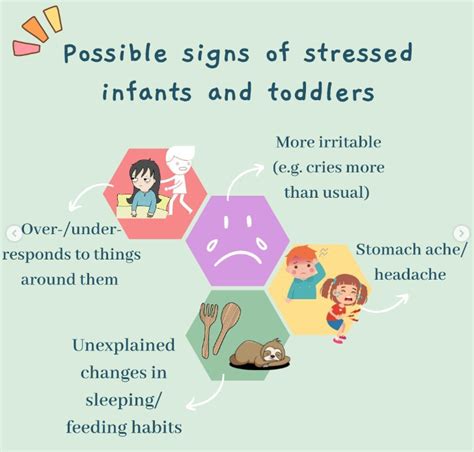 Possible signs of stressed infants and toddlers

More irritable (e.g. cries more than usual)

Over-/under-responds to things around them

Stomach ache/ headache

Unexplained changes in sleeping/ feeding habits